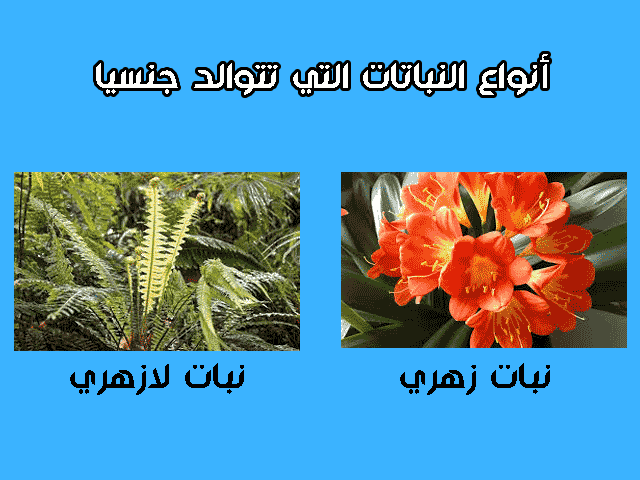 أنواع النباتات التي تتوالد جنسيا

نبات زهري

نبات لازهري